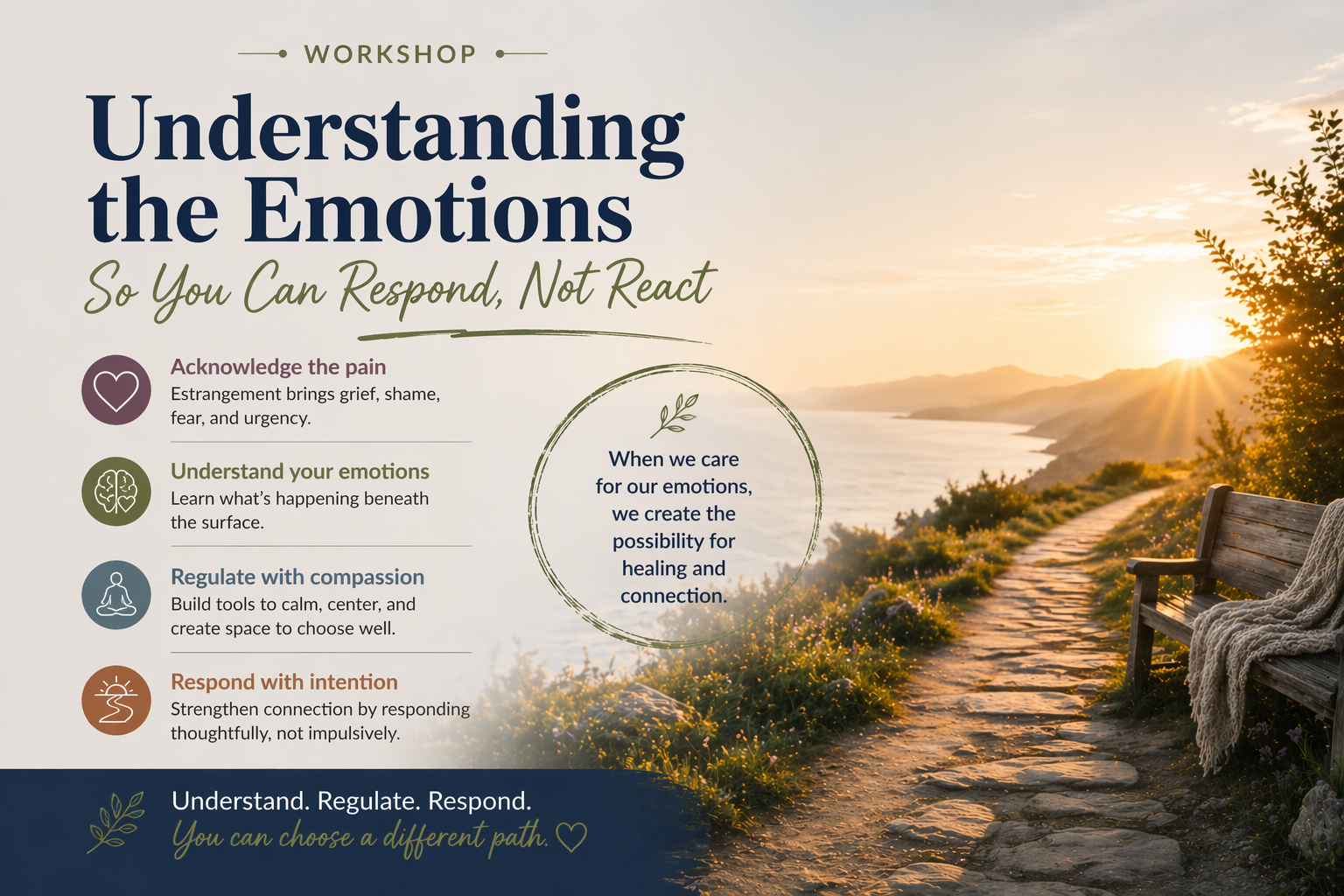 WORKSHOP

Understanding the Emotions

So You Can Respond, Not React

Acknowledge the pain
Estrangement brings grief, shame, fear, and urgency.

Understand your emotions
Learn what's happening beneath the surface.

Regulate with compassion
Build tools to calm, center, and create space to choose well.

Respond with intention
Strengthen connection by responding thoughtfully, not impulsively.

When we care for our emotions, we create the possibility for healing and connection.

Understand. Regulate. Respond.
You can choose a different path.